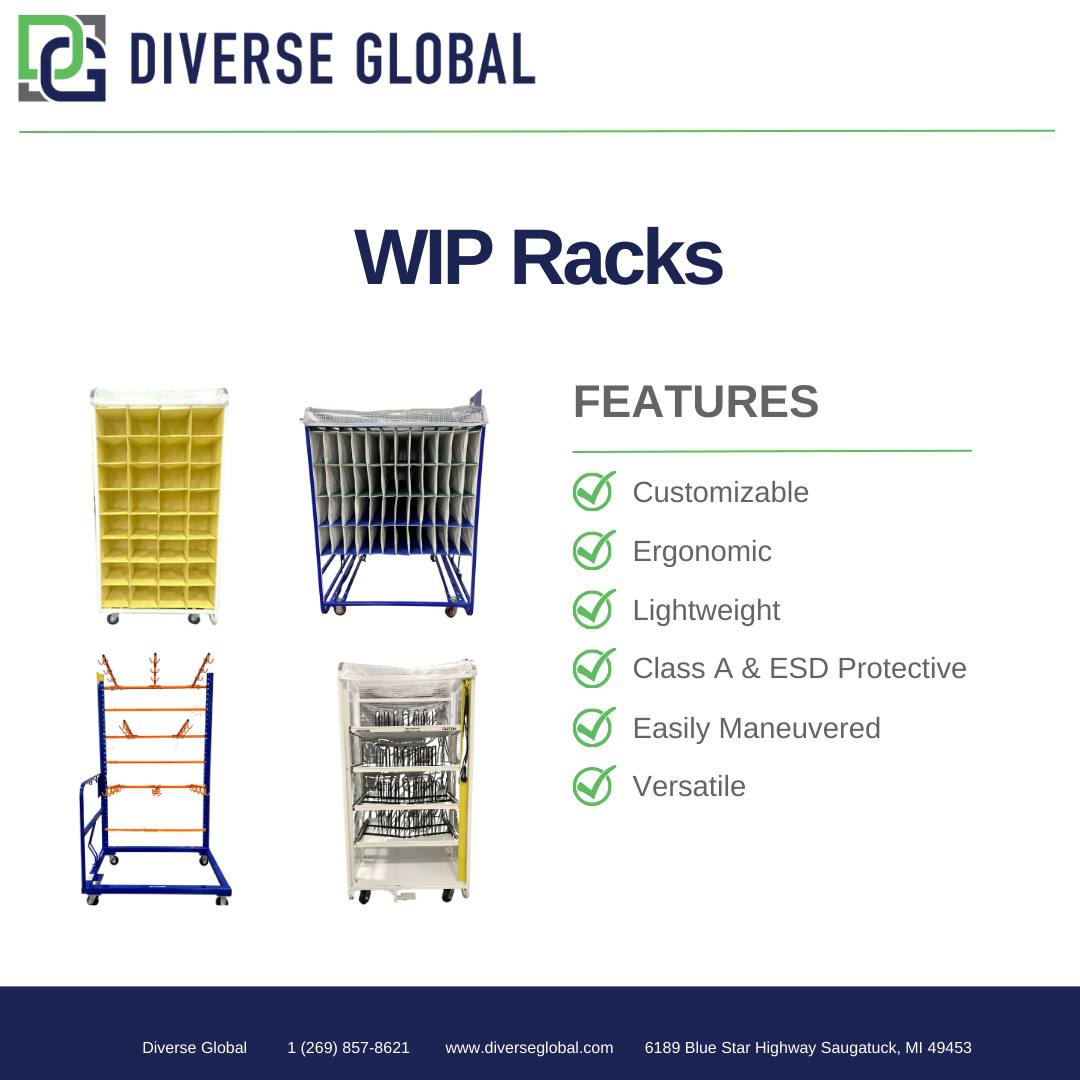 DIVERSE GLOBAL

WIP Racks

FEATURES

Customizable
Ergonomic
Lightweight
Class A & ESD Protective
Easily Maneuvered
Versatile

Diverse Global 1 (269) 857-8621 www.diverseglobal.com 6189 Blue Star Highway Saugatuck, MI 49453